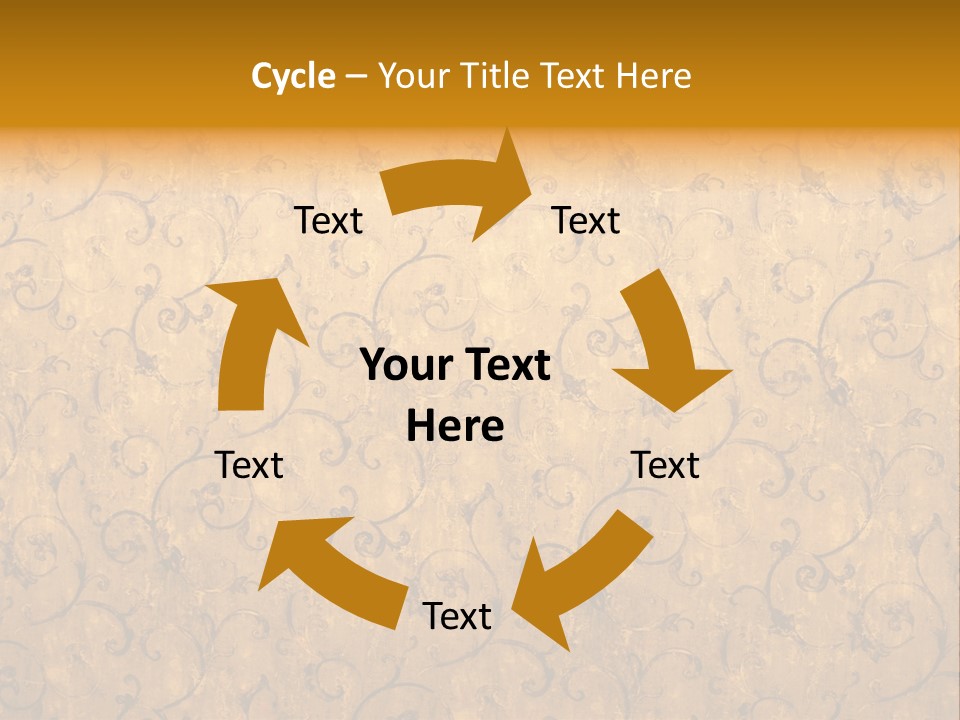 Cycle – Your Title Text Here

Text

Text

Your Text Here

Text

Text

Text